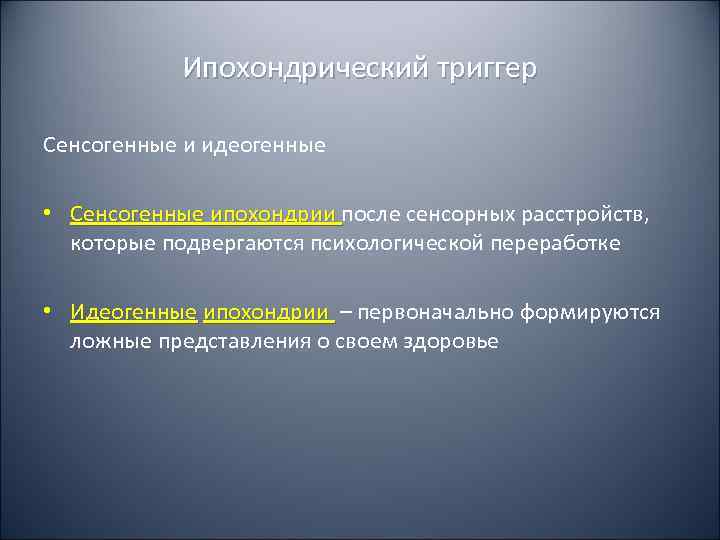 Ипохондрический триггер

Сенсогенные и идеогенные

• Сенсогенные ипохондрии после сенсорных расстройств, которые подвергаются психологической переработке

• Идеогенные ипохондрии – первоначально формируются ложные представления о своем здоровье